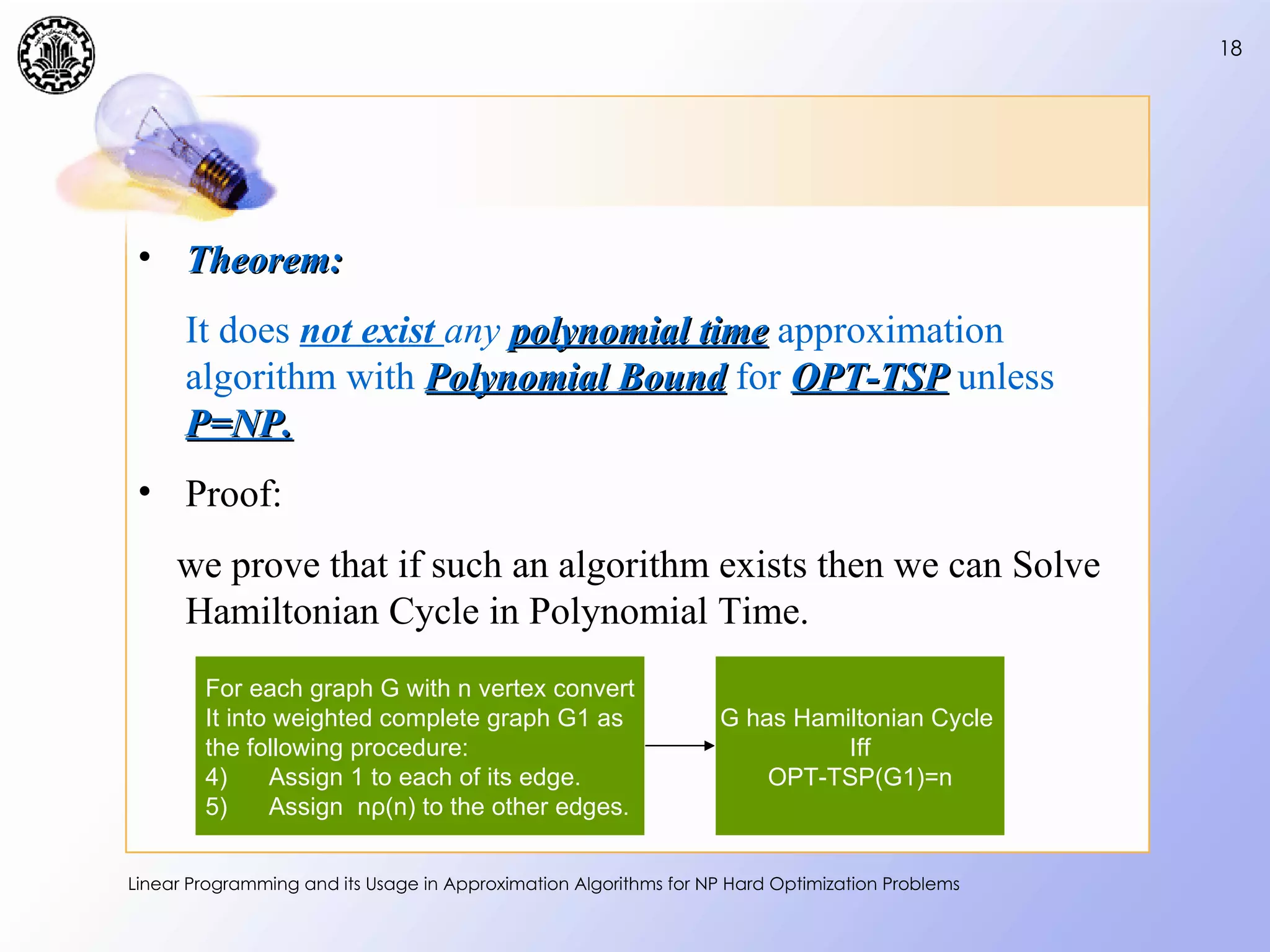 18

• Theorem:

It does not exist any polynomial time approximation algorithm with Polynomial Bound for OPT-TSP unless P=NP.

• Proof:

we prove that if such an algorithm exists then we can Solve Hamiltonian Cycle in Polynomial Time.

For each graph G with n vertex convert It into weighted complete graph G1 as the following procedure:
4) Assign 1 to each of its edge.
5) Assign nρ(n) to the other edges.

G has Hamiltonian Cycle
Iff
OPT-TSP(G1)=n

Linear Programming and its Usage in Approximation Algorithms for NP Hard Optimization Problems